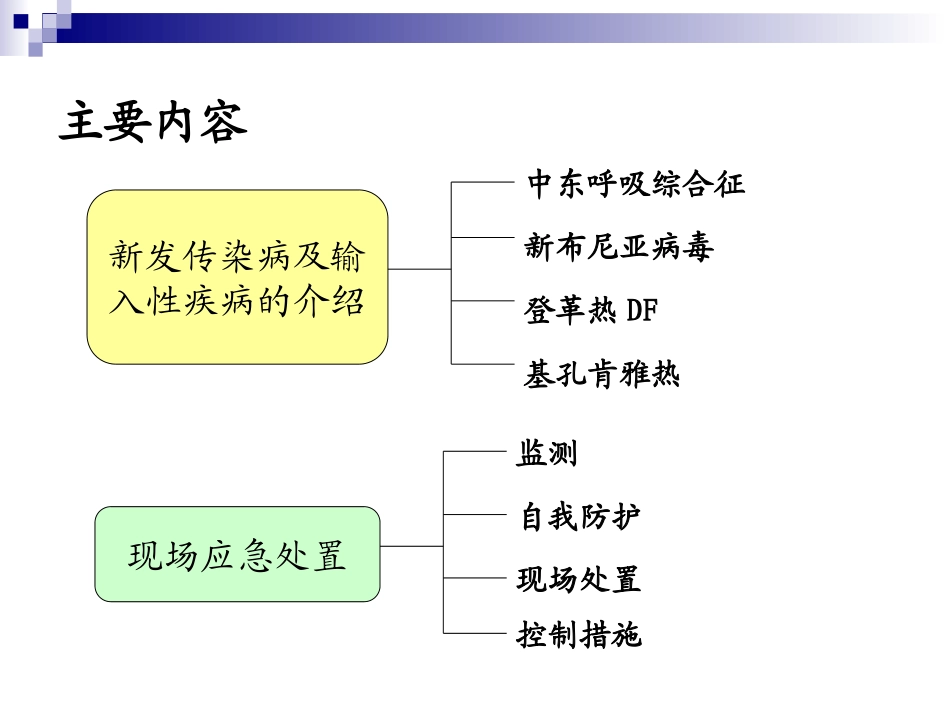 主要内容

新发传染病及输入性疾病的介绍

中东呼吸综合征

新布尼亚病毒

登革热 DF

基孔肯雅热

现场应急处置

监测

自我防护

现场处置

控制措施